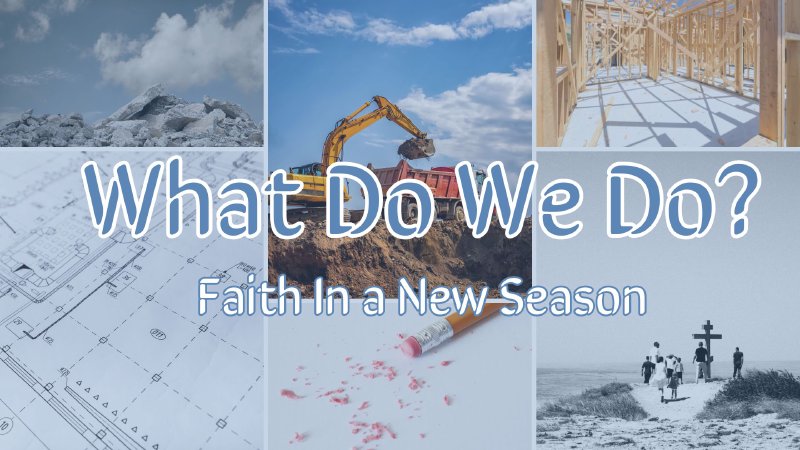 What Do We Do?

Faith In a New Season